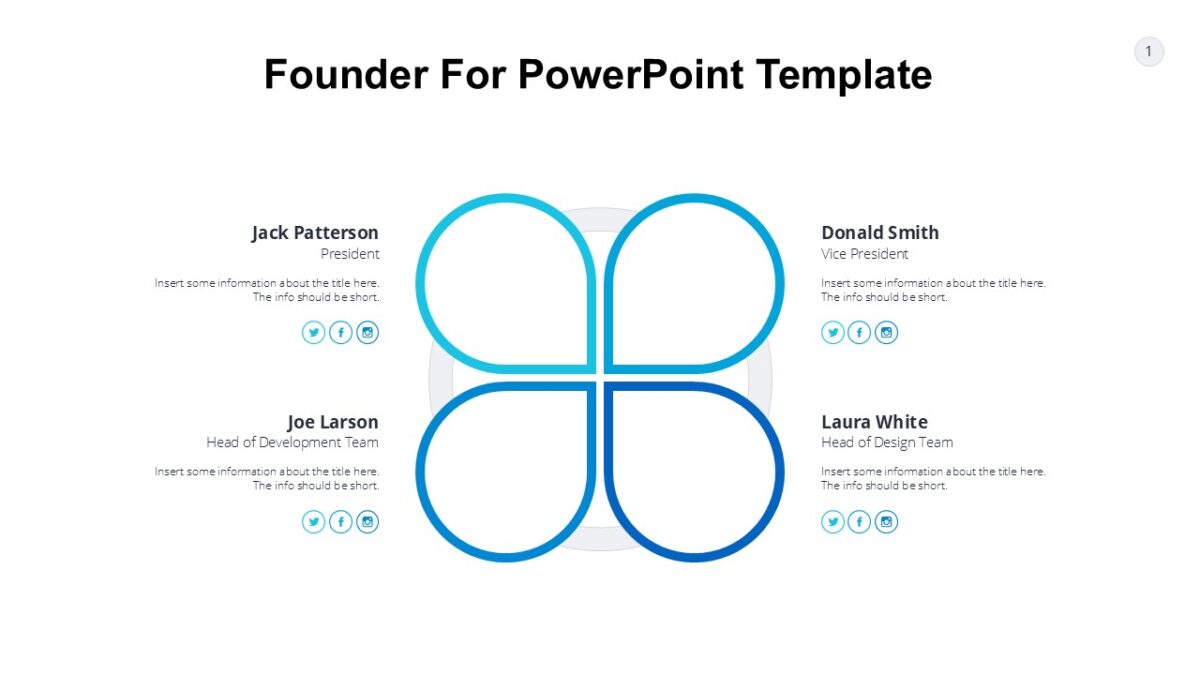 1

Founder For PowerPoint Template

Jack Patterson
President

Insert some information about the title here. The info should be short.

Joe Larson
Head of Development Team

Insert some information about the title here. The info should be short.

Donald Smith
Vice President

Insert some information about the title here. The info should be short.

Laura White
Head of Design Team

Insert some information about the title here. The info should be short.